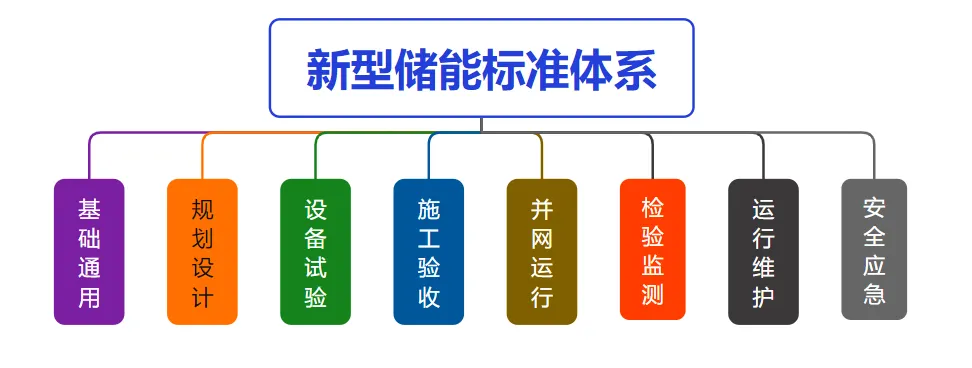 新型储能标准体系

基础通用

规划设计

设备试验

施工验收

并网运行

检验监测

运行维护

安全应急